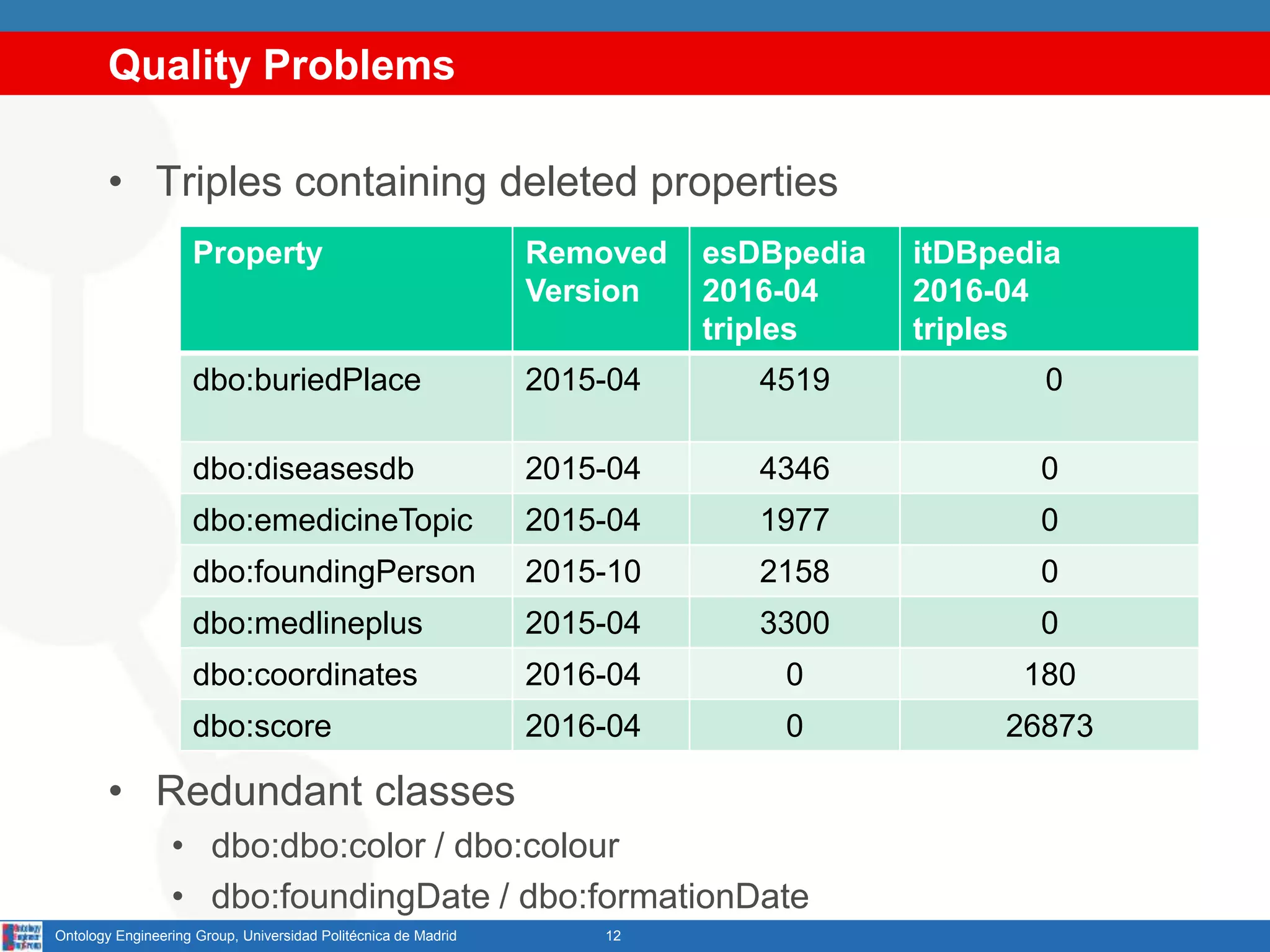 Quality Problems

• Triples containing deleted properties

| Property | Removed Version | esDBpedia 2016-04 triples | itDBpedia 2016-04 triples |
|---|---|---|---|
| dbo:buriedPlace | 2015-04 | 4519 | 0 |
| dbo:diseasesdb | 2015-04 | 4346 | 0 |
| dbo:emedicineTopic | 2015-04 | 1977 | 0 |
| dbo:foundingPerson | 2015-10 | 2158 | 0 |
| dbo:medlineplus | 2015-04 | 3300 | 0 |
| dbo:coordinates | 2016-04 | 0 | 180 |
| dbo:score | 2016-04 | 0 | 26873 |

• Redundant classes
  • dbo:dbo:color / dbo:colour
  • dbo:foundingDate / dbo:formationDate

Ontology Engineering Group, Universidad Politécnica de Madrid 12